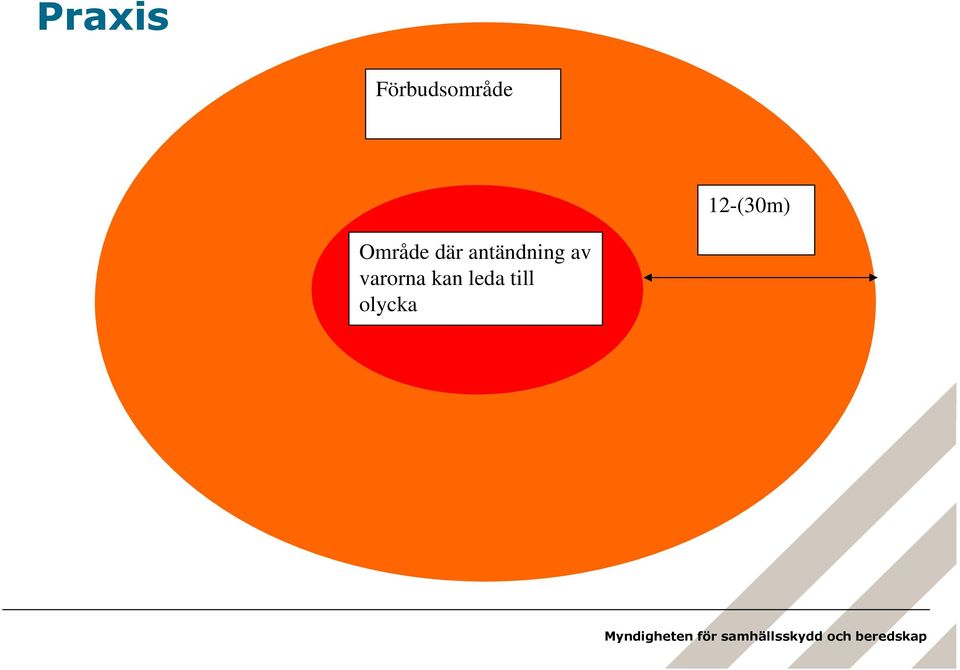 Praxis

Förbudsområde

12-(30m)

Område där antändning av varorna kan leda till olycka

Myndigheten för samhällsskydd och beredskap